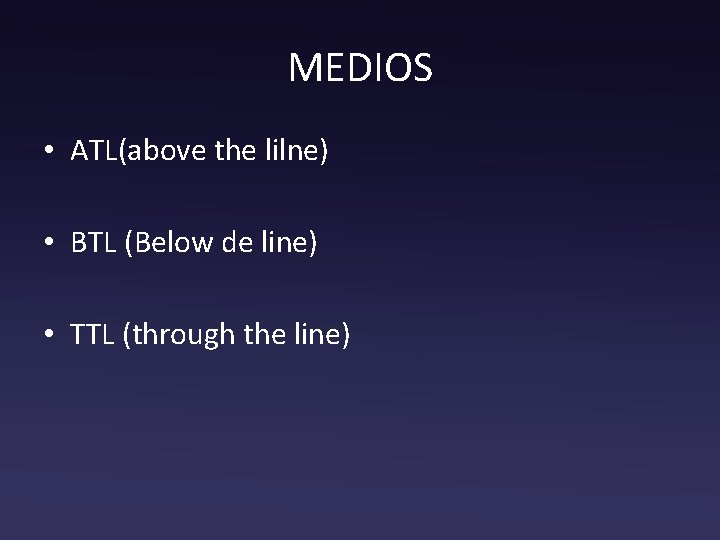 MEDIOS

• ATL(above the lilne)

• BTL (Below de line)

• TTL (through the line)